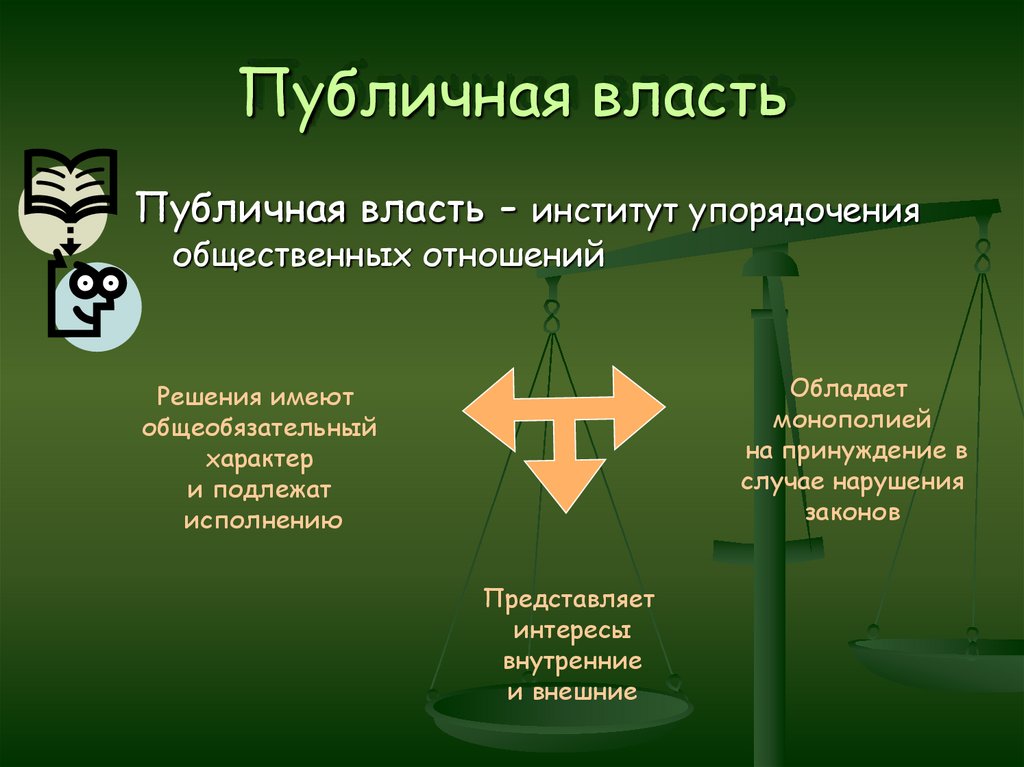 Публичная власть

Публичная власть – институт упорядочения общественных отношений

Решения имеют общеобязательный характер и подлежат исполнению

Обладает монополией на принуждение в случае нарушения законов

Представляет интересы внутренние и внешние